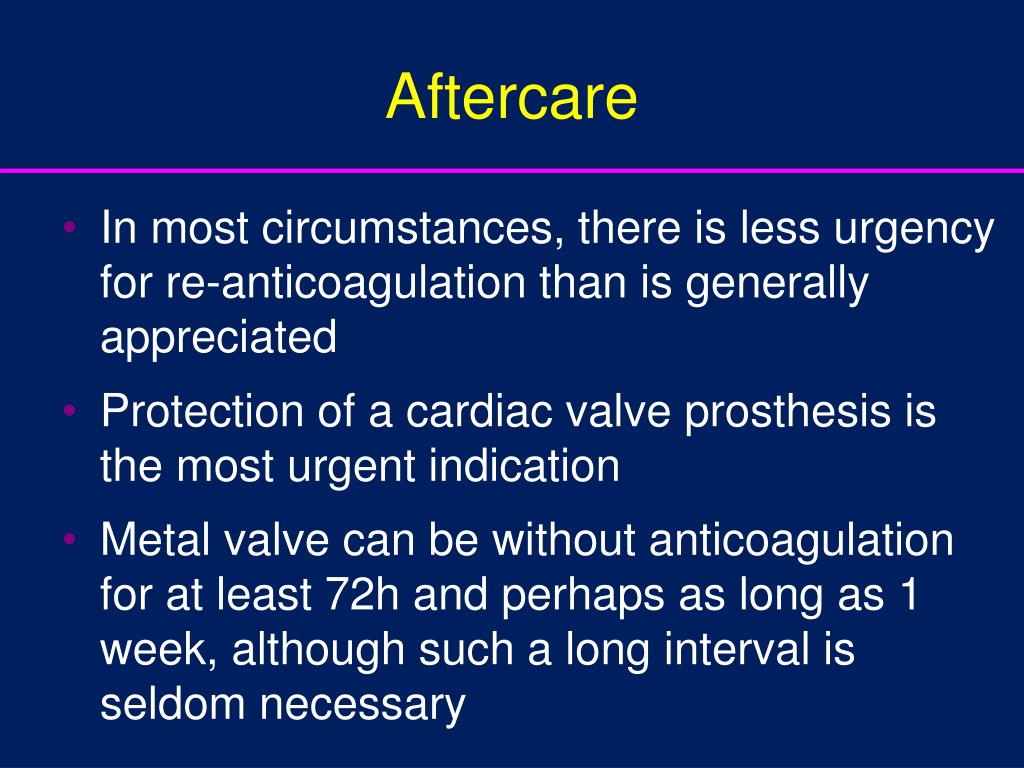 Aftercare

• In most circumstances, there is less urgency for re-anticoagulation than is generally appreciated

• Protection of a cardiac valve prosthesis is the most urgent indication

• Metal valve can be without anticoagulation for at least 72h and perhaps as long as 1 week, although such a long interval is seldom necessary